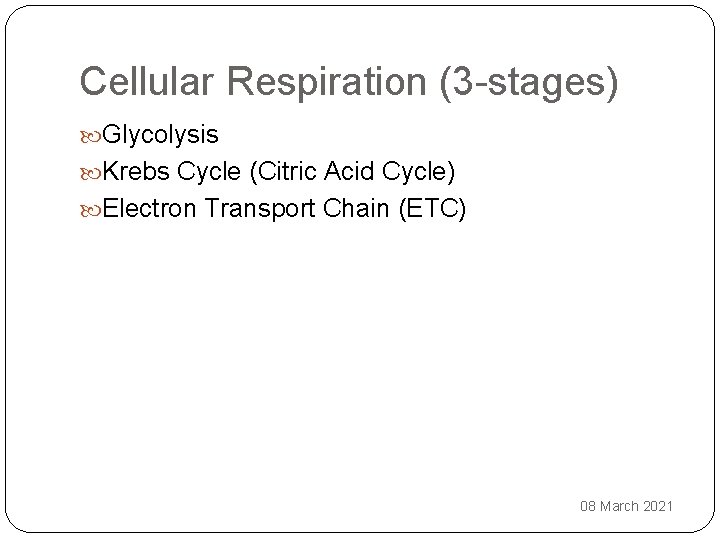 Cellular Respiration (3-stages)

Glycolysis
Krebs Cycle (Citric Acid Cycle)
Electron Transport Chain (ETC)

08 March 2021